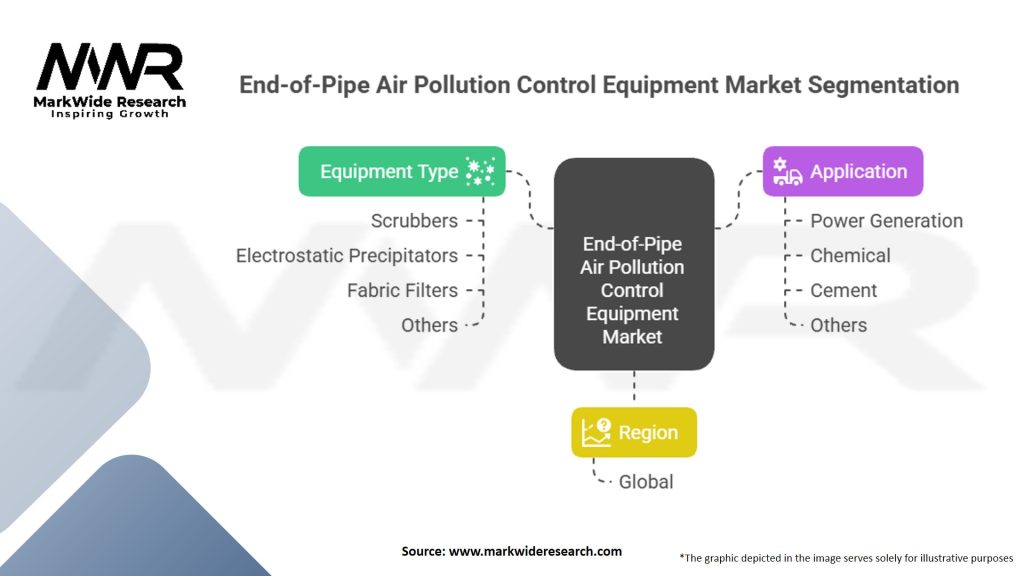 MWR
MarkWide Research
Inspiring Growth

End-of-Pipe Air Pollution Control Equipment Market Segmentation

Equipment Type
Scrubbers
Electrostatic Precipitators
Fabric Filters
Others

End-of-Pipe Air Pollution Control Equipment Market

Application
Power Generation
Chemical
Cement
Others

Region
Global

Source: www.markwideresearch.com

*The graphic depicted in the image serves solely for illustrative purposes